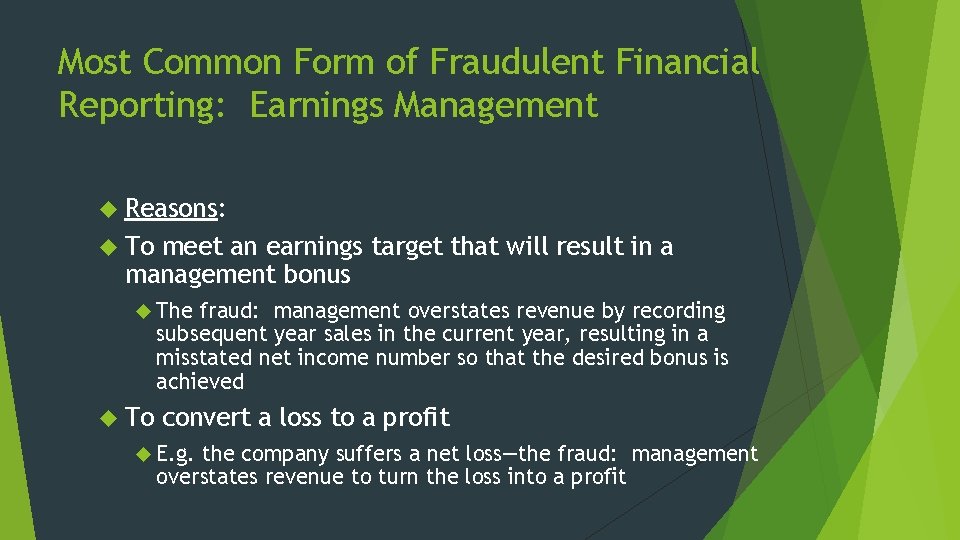 Most Common Form of Fraudulent Financial Reporting:  Earnings Management

Reasons:

To meet an earnings target that will result in a management bonus

The fraud:  management overstates revenue by recording subsequent year sales in the current year, resulting in a misstated net income number so that the desired bonus is achieved

To convert a loss to a profit

E.g. the company suffers a net loss—the fraud:  management overstates revenue to turn the loss into a profit